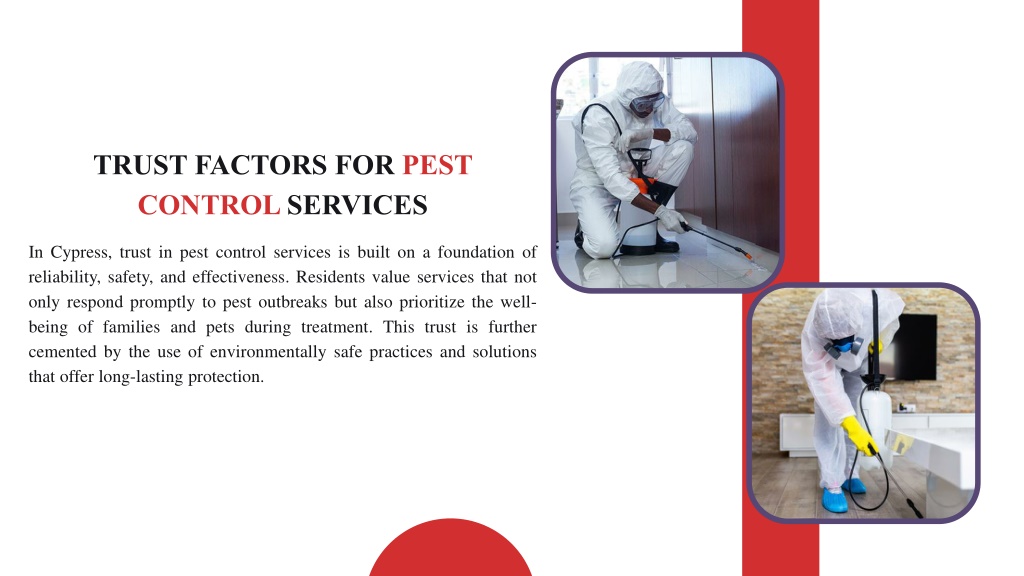 TRUST FACTORS FOR PEST CONTROL SERVICES

In Cypress, trust in pest control services is built on a foundation of reliability, safety, and effectiveness. Residents value services that not only respond promptly to pest outbreaks but also prioritize the well-being of families and pets during treatment. This trust is further cemented by the use of environmentally safe practices and solutions that offer long-lasting protection.